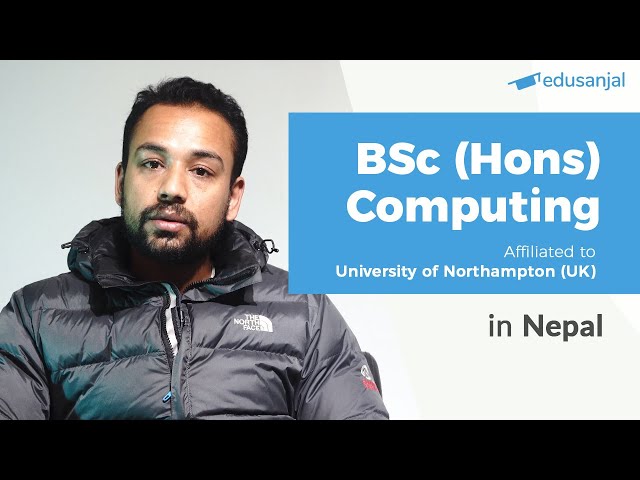 edusanjal

BSc (Hons) Computing

Affiliated to
University of Northampton (UK)

in Nepal

THE NORTH FACE